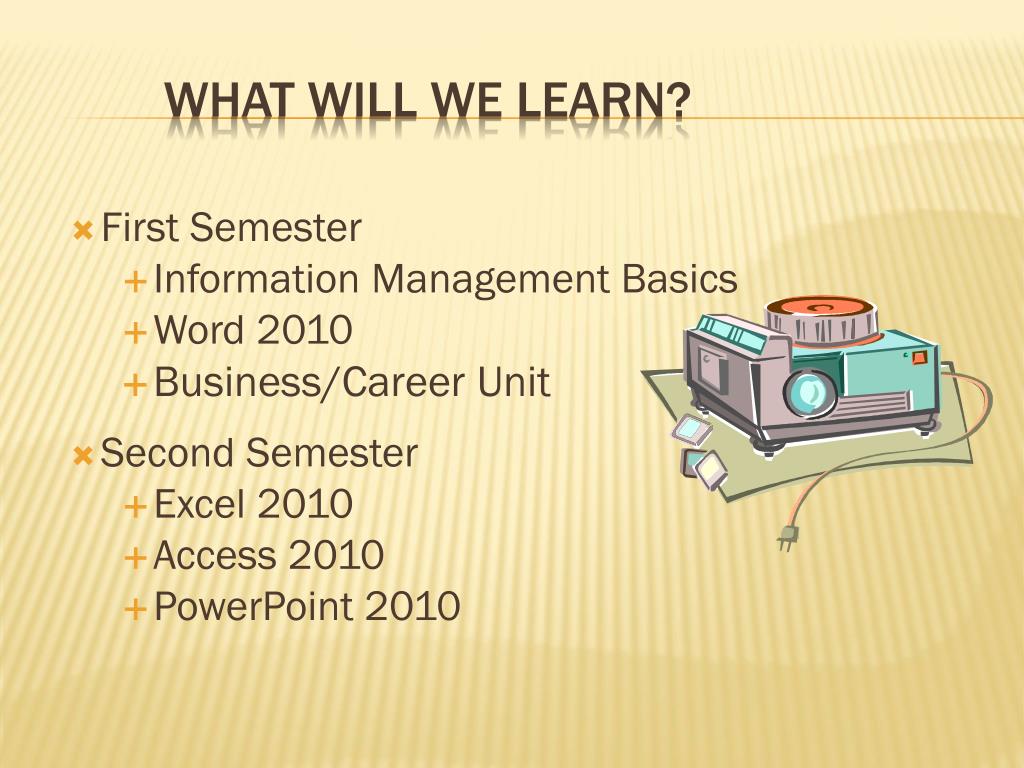 WHAT WILL WE LEARN?

First Semester
Information Management Basics
Word 2010
Business/Career Unit

Second Semester
Excel 2010
Access 2010
PowerPoint 2010